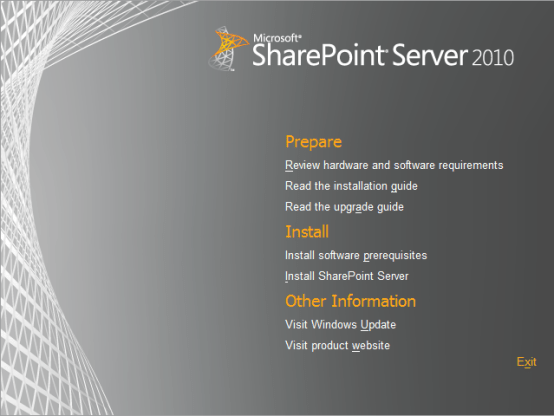 Microsoft® SharePoint® Server 2010

Prepare

Review hardware and software requirements

Read the installation guide

Read the upgrade guide

Install

Install software prerequisites

Install SharePoint Server

Other Information

Visit Windows Update

Visit product website

Exit